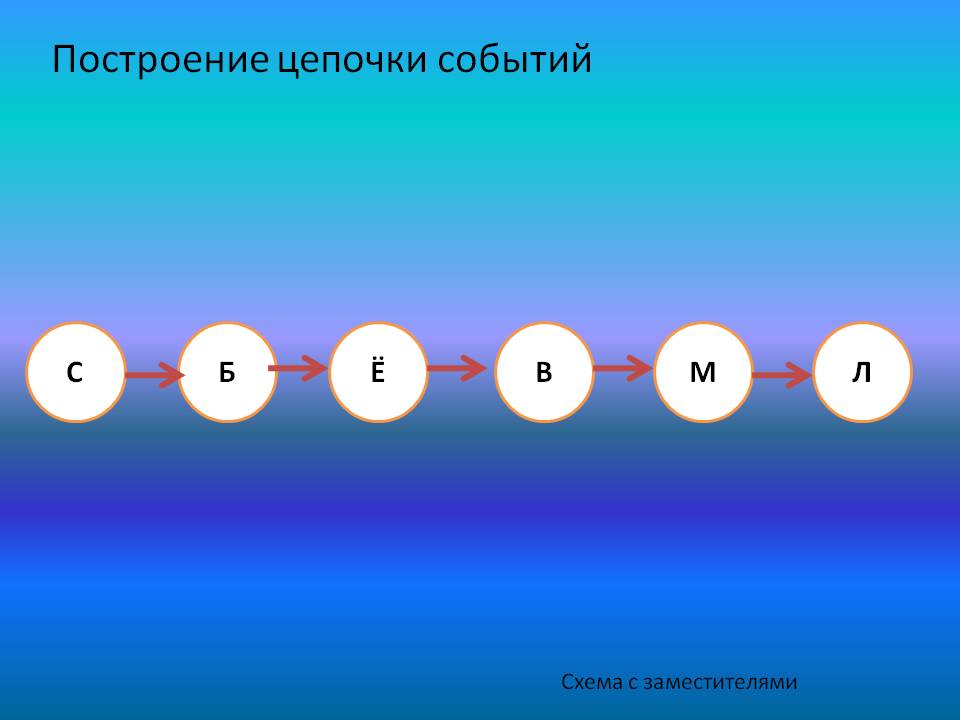 Построение цепочки событий

С
Б
Ё
В
М
Л

Схема с заместителями